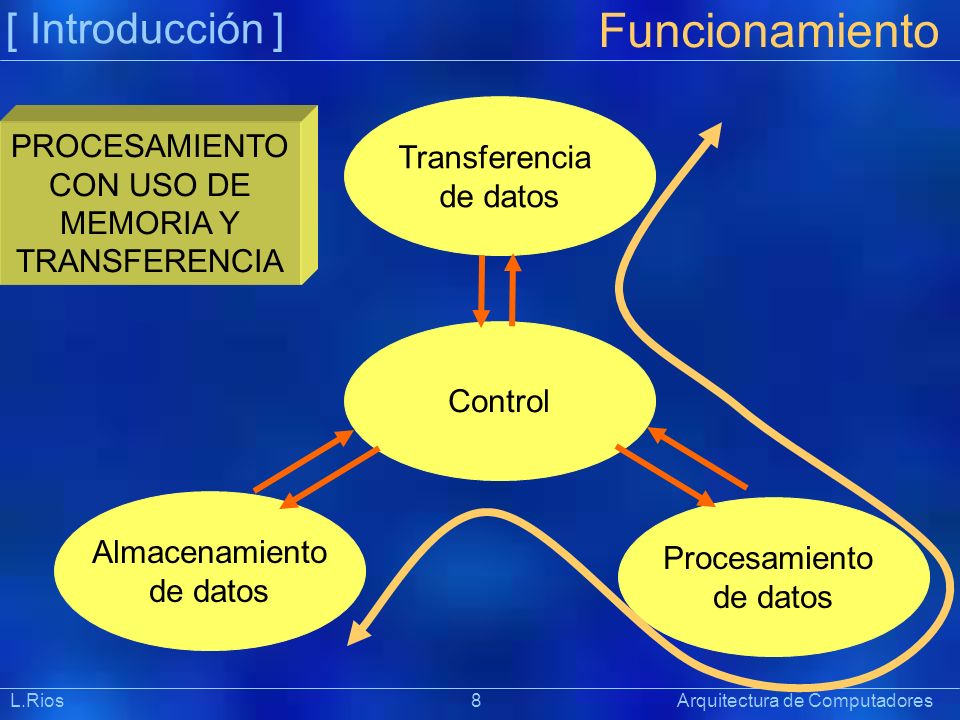 [ Introducción ]

Funcionamiento

PROCESAMIENTO CON USO DE MEMORIA Y TRANSFERENCIA

Transferencia de datos

Control

Almacenamiento de datos

Procesamiento de datos

L.Rios

8

Arquitectura de Computadores